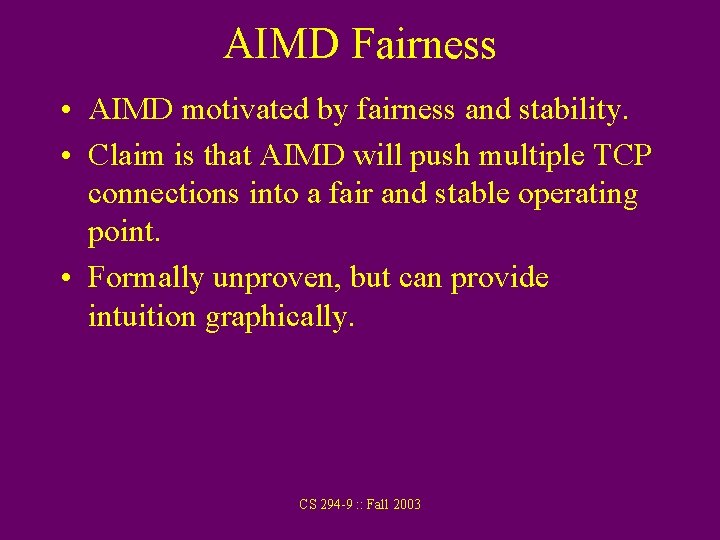 AIMD Fairness

• AIMD motivated by fairness and stability.

• Claim is that AIMD will push multiple TCP connections into a fair and stable operating point.

• Formally unproven, but can provide intuition graphically.

CS 294-9 :: Fall 2003